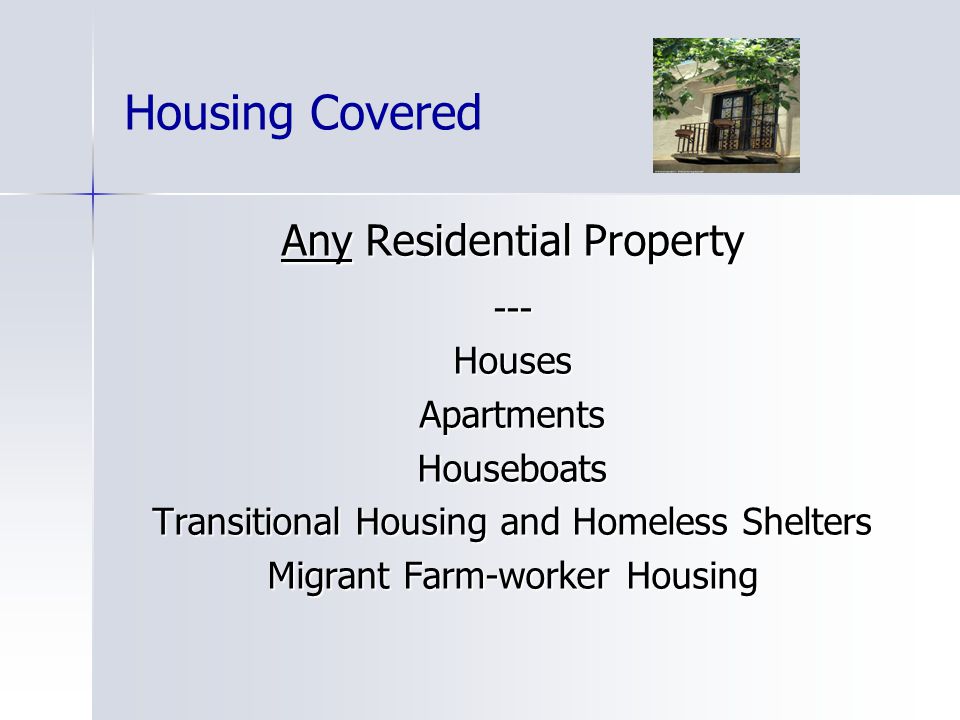 Housing Covered

Any Residential Property

---

Houses

Apartments

Houseboats

Transitional Housing and Homeless Shelters

Migrant Farm-worker Housing